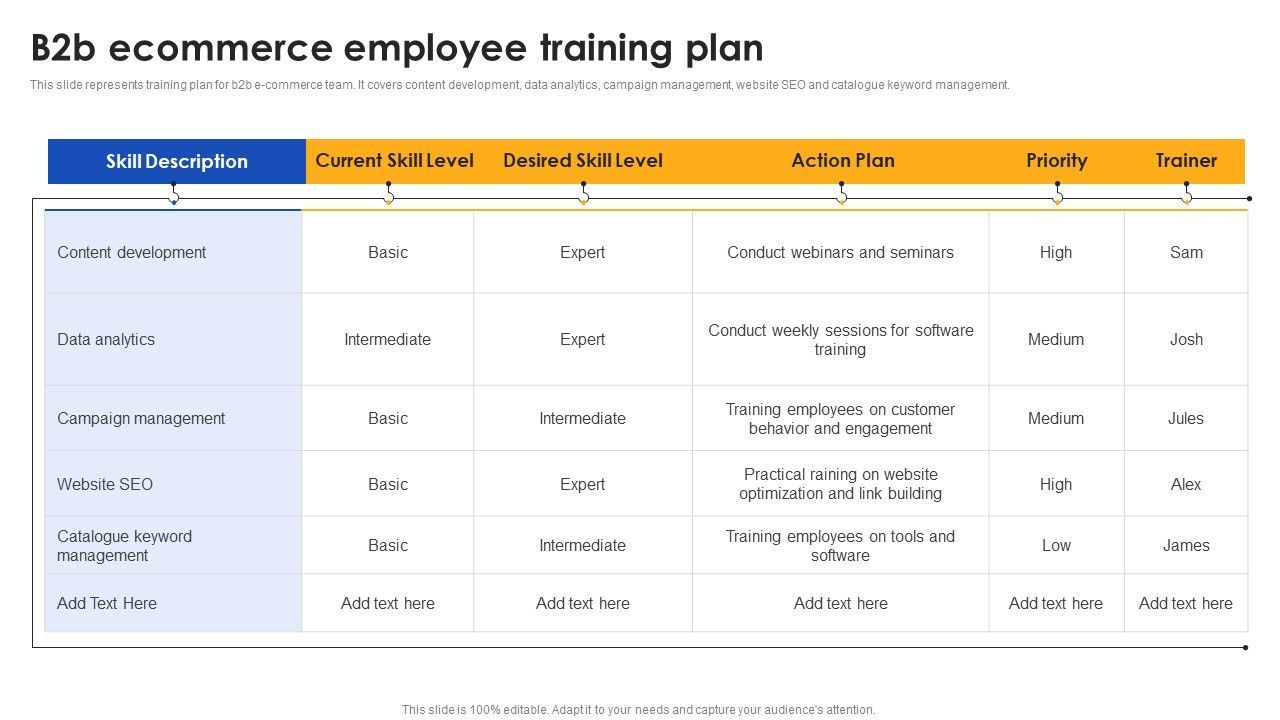 B2b ecommerce employee training plan

This slide represents training plan for b2b e-commerce team. It covers content development, data analytics, campaign management, website SEO and catalogue keyword management.

| Skill Description | Current Skill Level | Desired Skill Level | Action Plan | Priority | Trainer |
|---|---|---|---|---|---|
| Content development | Basic | Expert | Conduct webinars and seminars | High | Sam |
| Data analytics | Intermediate | Expert | Conduct weekly sessions for software training | Medium | Josh |
| Campaign management | Basic | Intermediate | Training employees on customer behavior and engagement | Medium | Jules |
| Website SEO | Basic | Expert | Practical raining on website optimization and link building | High | Alex |
| Catalogue keyword management | Basic | Intermediate | Training employees on tools and software | Low | James |
| Add Text Here | Add text here | Add text here | Add text here | Add text here | Add text here |

This slide is 100% editable. Adapt it to your needs and capture your audience's attention.